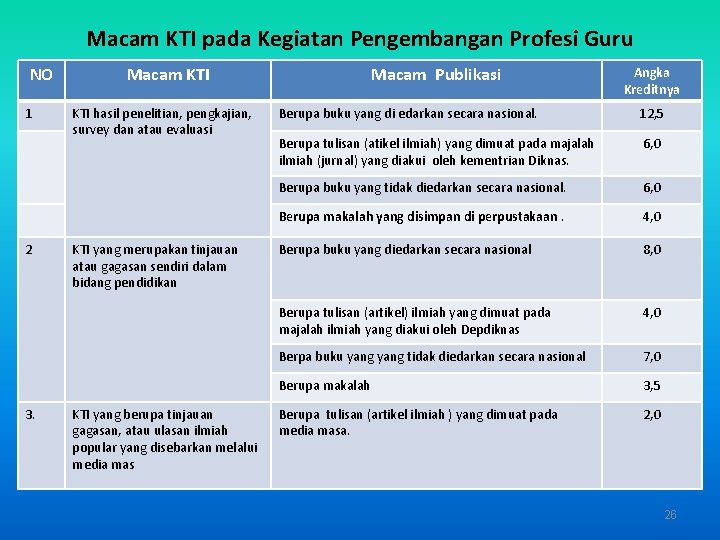 Macam KTI pada Kegiatan Pengembangan Profesi Guru

| NO | Macam KTI | Macam Publikasi | Angka Kreditnya |
|---|---|---|---|
| 1 | KTI hasil penelitian, pengkajian, survey dan atau evaluasi | Berupa buku yang di edarkan secara nasional. | 12,5 |
| | | Berupa tulisan (atikel ilmiah) yang dimuat pada majalah ilmiah (jurnal) yang diakui oleh kementrian Diknas. | 6,0 |
| | | Berupa buku yang tidak diedarkan secara nasional. | 6,0 |
| | | Berupa makalah yang disimpan di perpustakaan . | 4,0 |
| 2 | KTI yang merupakan tinjauan atau gagasan sendiri dalam bidang pendidikan | Berupa buku yang diedarkan secara nasional | 8,0 |
| | | Berupa tulisan (artikel) ilmiah yang dimuat pada majalah ilmiah yang diakui oleh Depdiknas | 4,0 |
| | | Berpa buku yang yang tidak diedarkan secara nasional | 7,0 |
| | | Berupa makalah | 3,5 |
| 3. | KTI yang berupa tinjauan gagasan, atau ulasan ilmiah popular yang disebarkan melalui media mas | Berupa tulisan (artikel ilmiah ) yang dimuat pada media masa. | 2,0 |

26